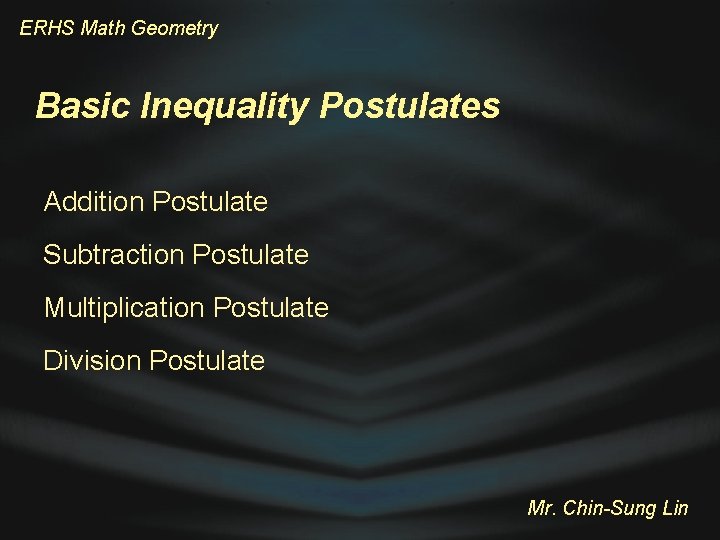 ERHS Math Geometry

Basic Inequality Postulates

Addition Postulate

Subtraction Postulate

Multiplication Postulate

Division Postulate

Mr. Chin-Sung Lin